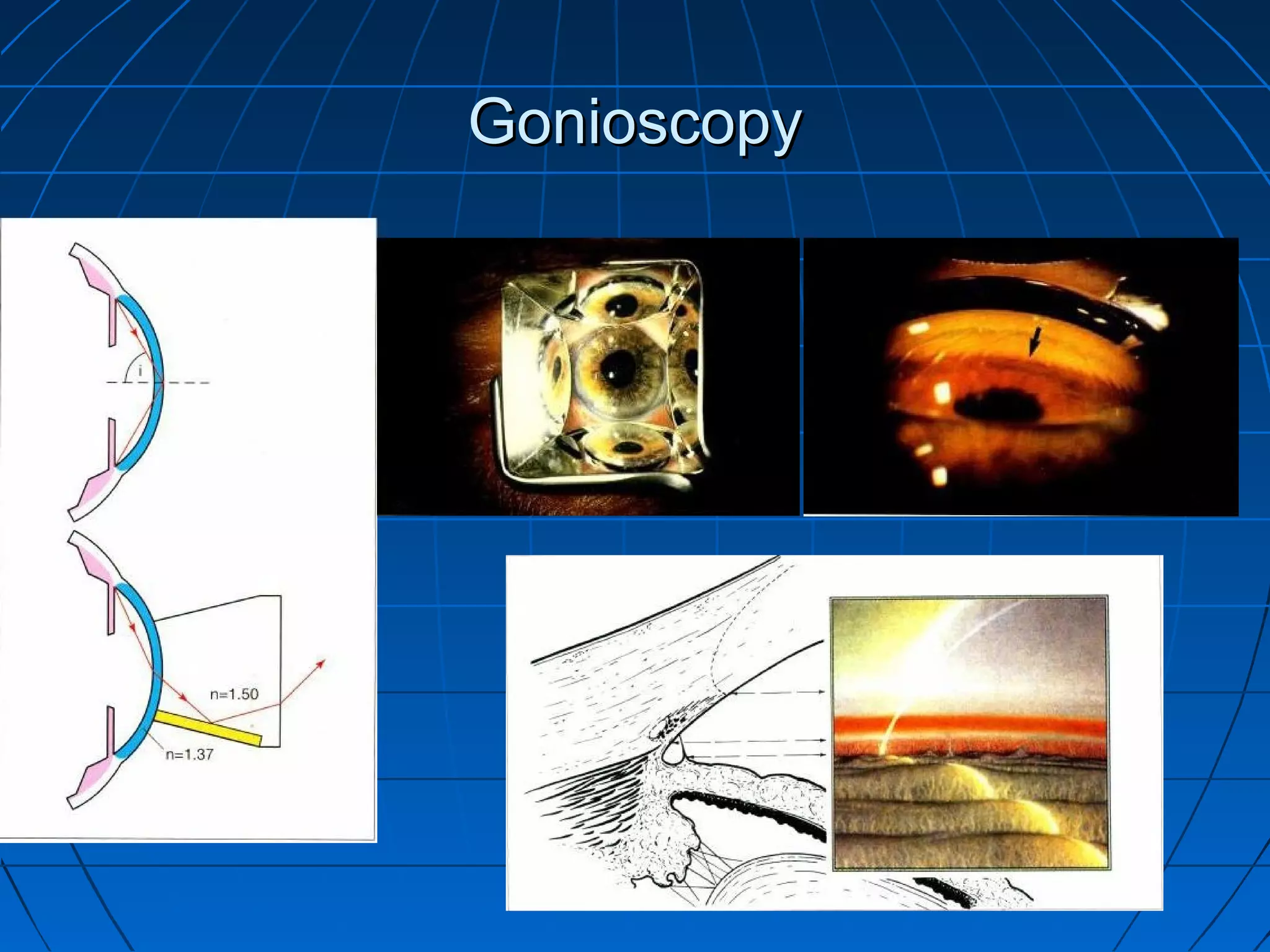 Gonioscopy

i

n=1.50

n=1.37